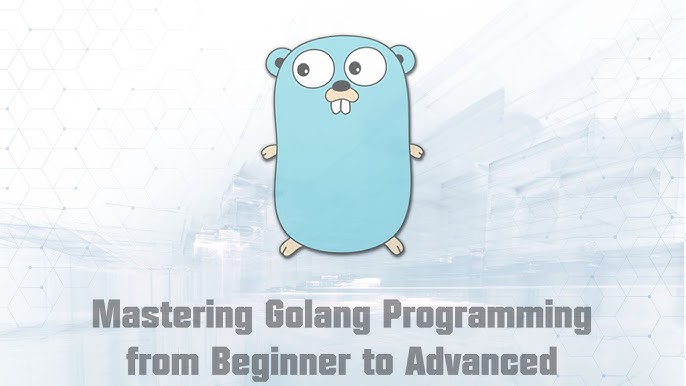 Mastering Golang Programming from Beginner to Advanced